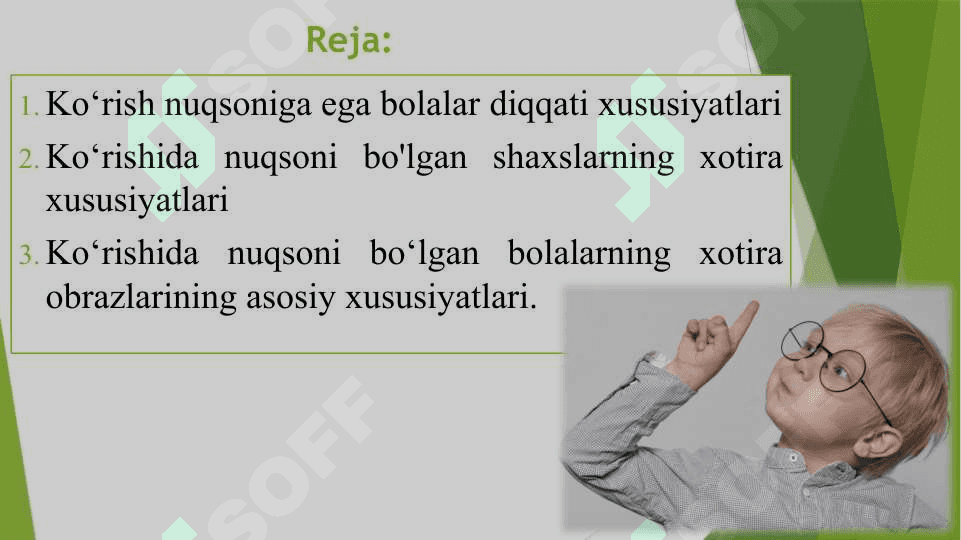 Reja:

1. Ko‘rish nuqsoniga ega bolalar diqqati xususiyatlari

2. Ko‘rishida nuqsoni bo'lgan shaxslarning xotira xususiyatlari

3. Ko‘rishida nuqsoni bo‘lgan bolalarning xotira obrazlarining asosiy xususiyatlari.

SOFF SOFF SOFF